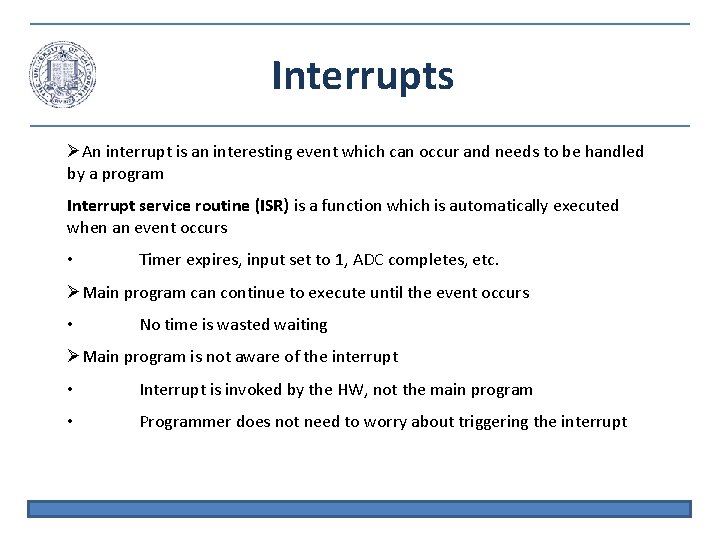 Interrupts

➢An interrupt is an interesting event which can occur and needs to be handled by a program

Interrupt service routine (ISR) is a function which is automatically executed when an event occurs

• Timer expires, input set to 1, ADC completes, etc.

➢Main program can continue to execute until the event occurs

• No time is wasted waiting

➢Main program is not aware of the interrupt

• Interrupt is invoked by the HW, not the main program

• Programmer does not need to worry about triggering the interrupt